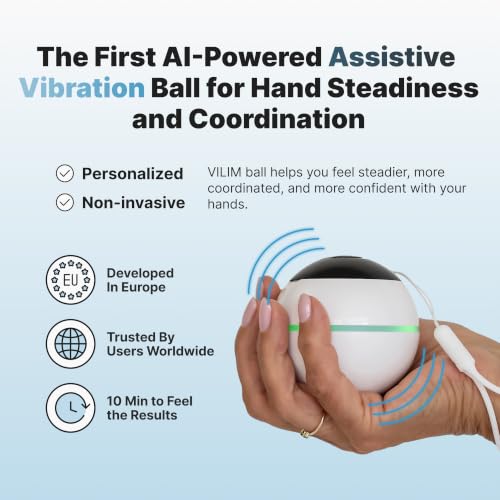 The First AI-Powered Assistive Vibration Ball for Hand Steadiness and Coordination

Personalized
Non-invasive

VILIM ball helps you feel steadier, more coordinated, and more confident with your hands.

EU

Developed In Europe

Trusted By Users Worldwide

10 Min to Feel the Results